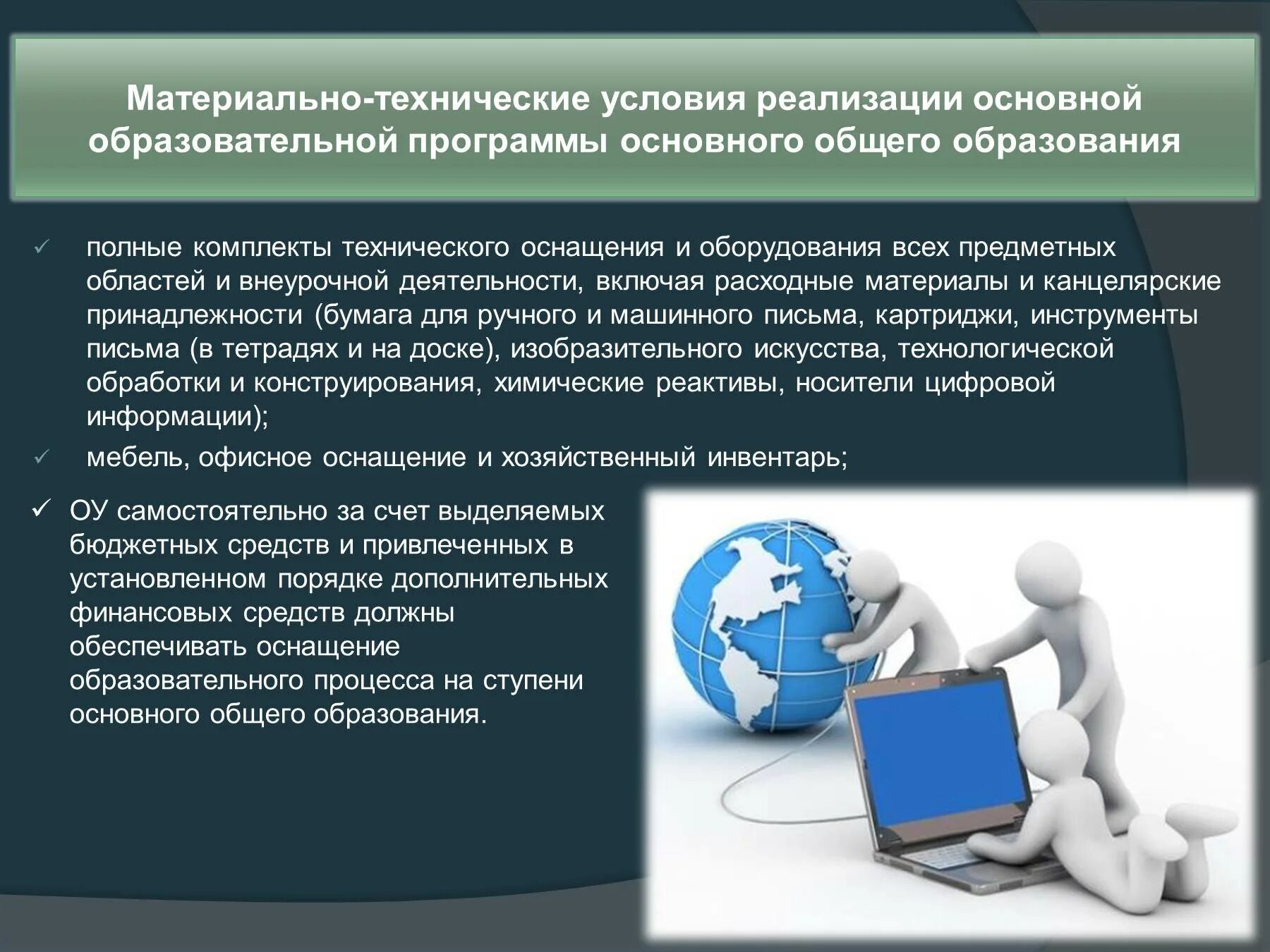 Материально-технические условия реализации основной образовательной программы основного общего образования

✓ полные комплекты технического оснащения и оборудования всех предметных областей и внеурочной деятельности, включая расходные материалы и канцелярские принадлежности (бумага для ручного и машинного письма, картриджи, инструменты письма (в тетрадях и на доске), изобразительного искусства, технологической обработки и конструирования, химические реактивы, носители цифровой информации);

✓ мебель, офисное оснащение и хозяйственный инвентарь;

✓ ОУ самостоятельно за счет выделяемых бюджетных средств и привлеченных в установленном порядке дополнительных финансовых средств должны обеспечивать оснащение образовательного процесса на ступени основного общего образования.